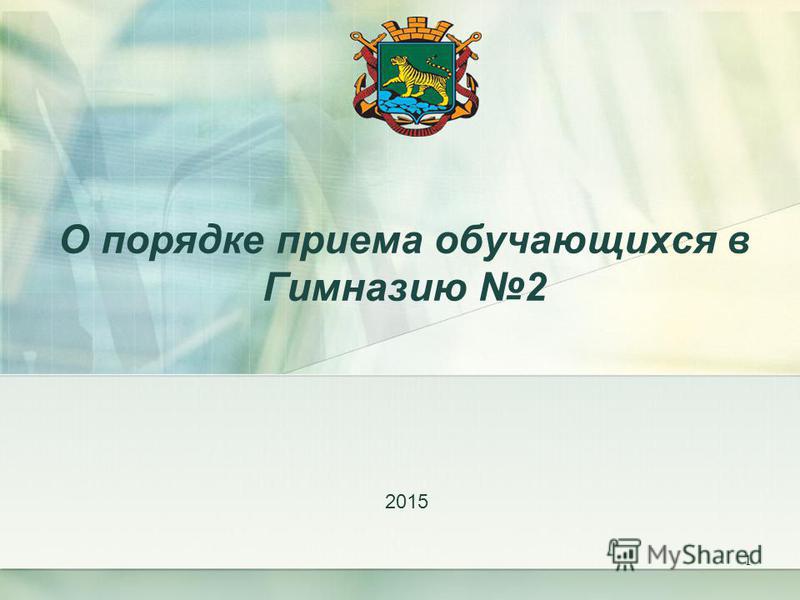 О порядке приема обучающихся в Гимназию №2

2015

MyShared

1